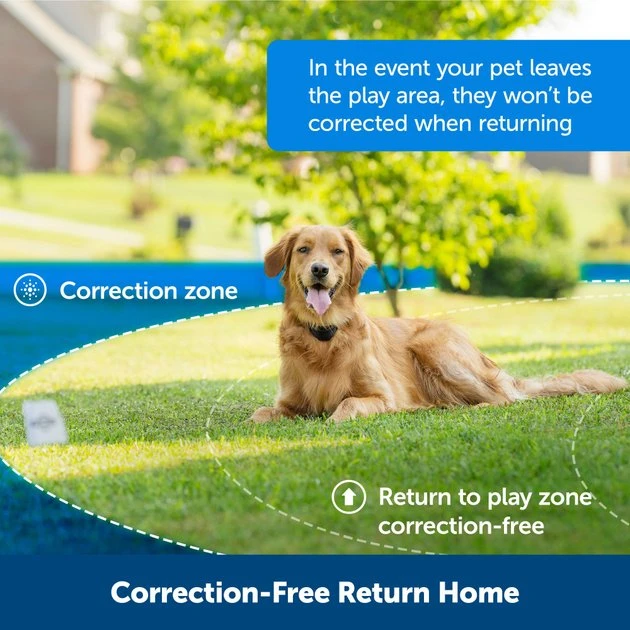 In the event your pet leaves the play area, they won't be corrected when returning

Correction zone

Return to play zone correction-free

Correction-Free Return Home